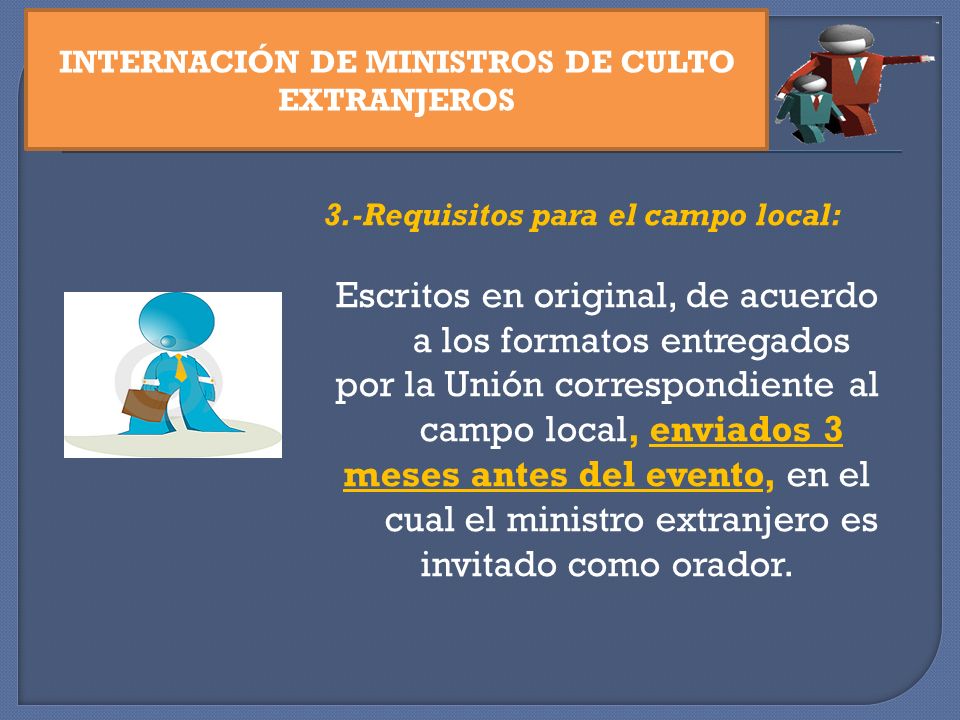 INTERNACIÓN DE MINISTROS DE CULTO EXTRANJEROS

3.-Requisitos para el campo local:

Escritos en original, de acuerdo a los formatos entregados por la Unión correspondiente al campo local, enviados 3 meses antes del evento, en el cual el ministro extranjero es invitado como orador.